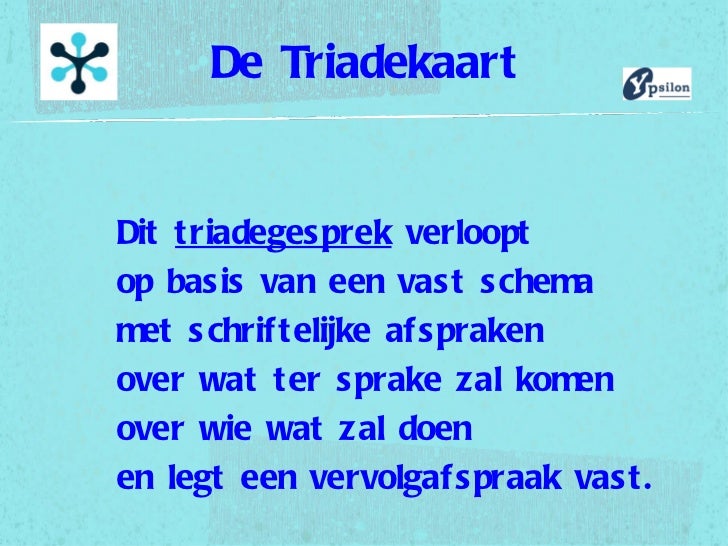 De Triadekaart

Ypsilon

Dit triadegesprek verloopt
op basis van een vast schema
met schriftelijke afspraken
over wat ter sprake zal komen
over wie wat zal doen
en legt een vervolgafspraak vast.